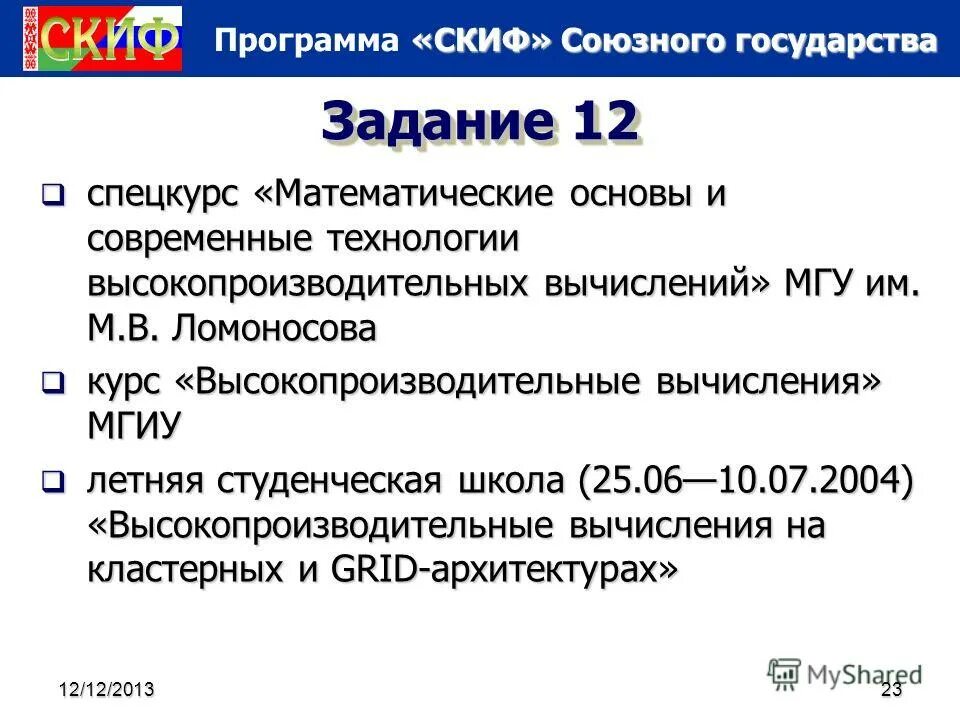 СКИФ

Программа «СКИФ» Союзного государства

Задание 12

спецкурс «Математические основы и современные технологии высокопроизводительных вычислений» МГУ им. М.В. Ломоносова

курс «Высокопроизводительные вычисления» МГИУ

летняя студенческая школа (25.06—10.07.2004) «Высокопроизводительные вычисления на кластерных и GRID-архитектурах»

12/12/2013

MyShared

23